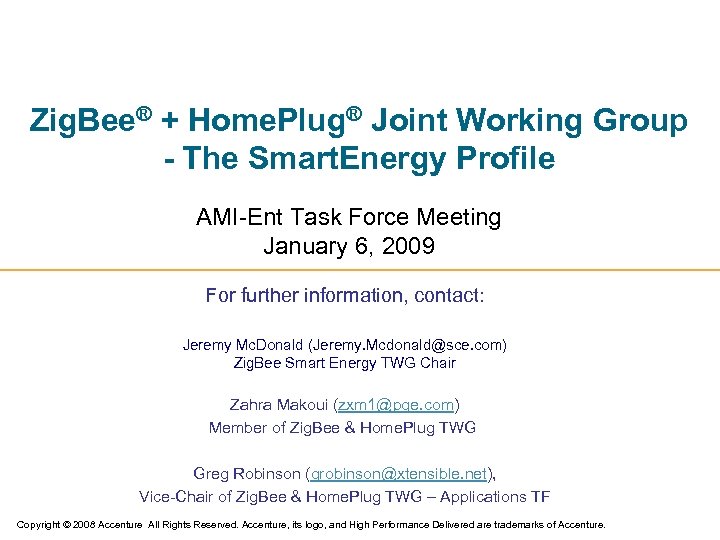 ZigBee® + HomePlug® Joint Working Group - The SmartEnergy Profile

AMI-Ent Task Force Meeting
January 6, 2009

For further information, contact:

Jeremy McDonald (Jeremy.Mcdonald@sce.com)
ZigBee Smart Energy TWG Chair

Zahra Makoui (zxm1@pge.com)
Member of ZigBee & HomePlug TWG

Greg Robinson (grobinson@xtensible.net),
Vice-Chair of ZigBee & HomePlug TWG – Applications TF

Copyright © 2008 Accenture All Rights Reserved. Accenture, its logo, and High Performance Delivered are trademarks of Accenture.